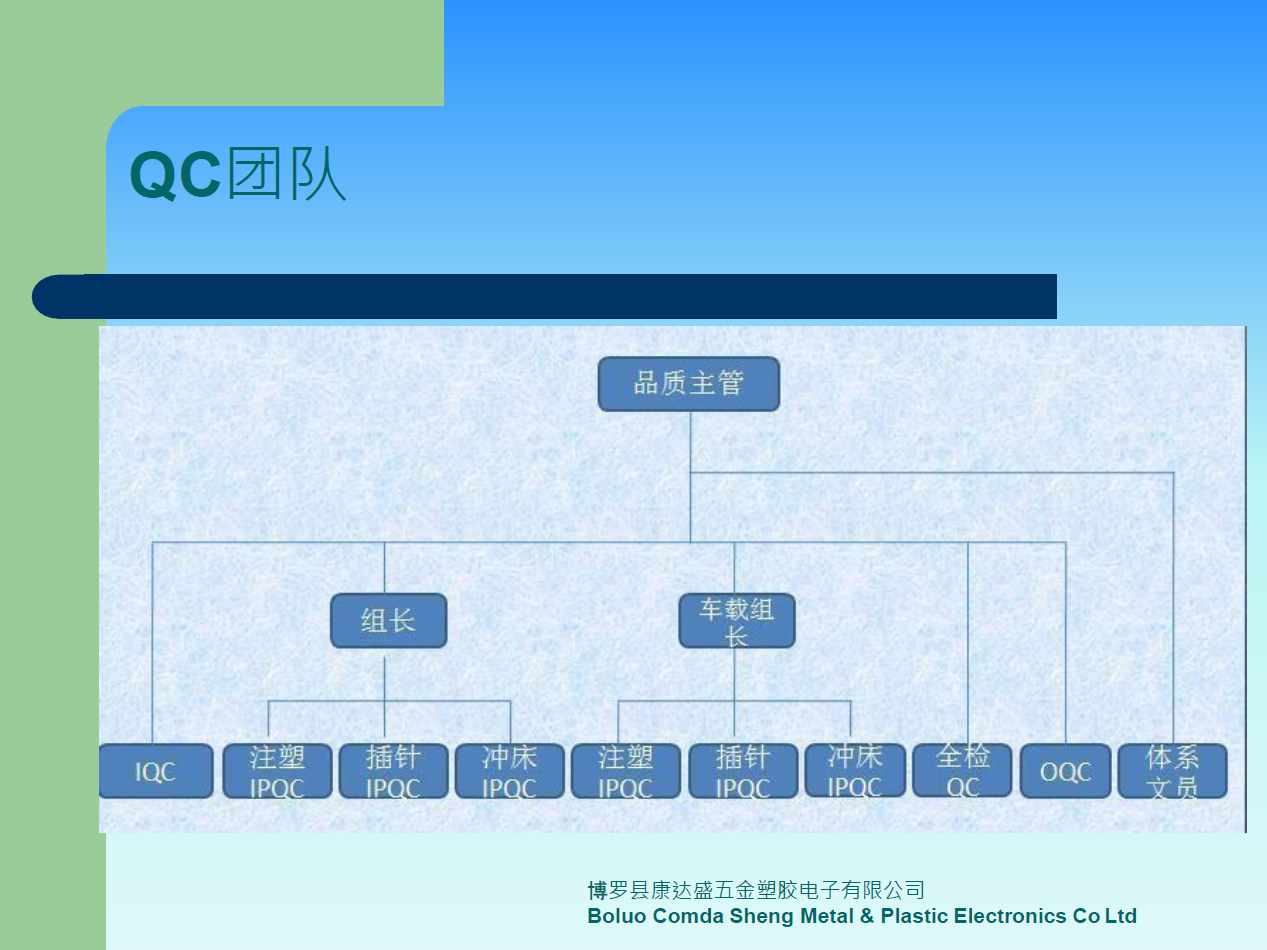 QC团队

品质主管

组长

车载组长

IQC

注塑 IPQC

插针 IPQC

冲床 IPQC

注塑 IPQC

插针 IPQC

冲床 IPQC

全检 QC

OQC

体系文员

博罗县康达盛五金塑胶电子有限公司
Boluo Comda Sheng Metal & Plastic Electronics Co Ltd